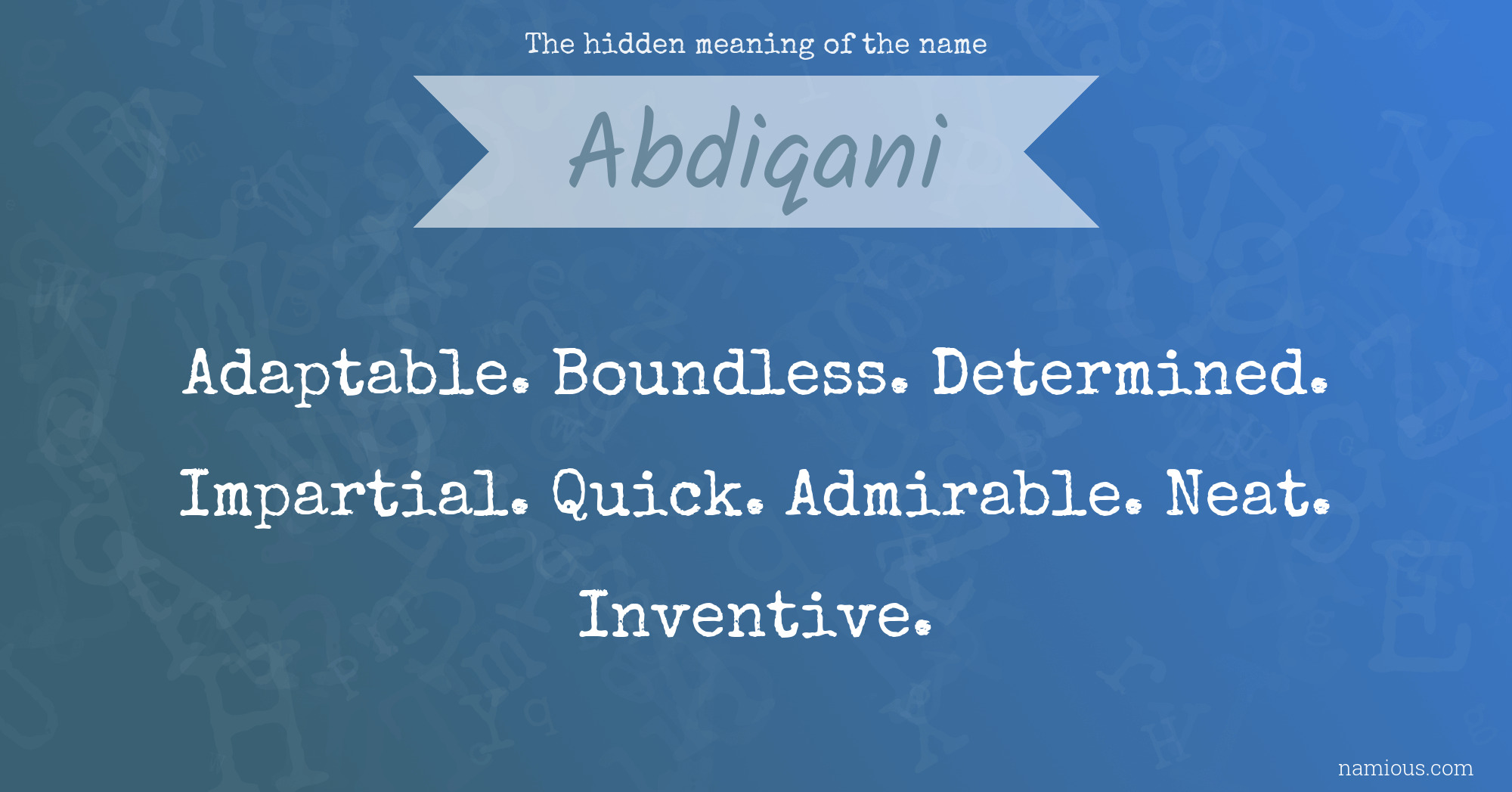 The hidden meaning of the name

Abdiqani

Adaptable. Boundless. Determined. Impartial. Quick. Admirable. Neat. Inventive.

namious.com